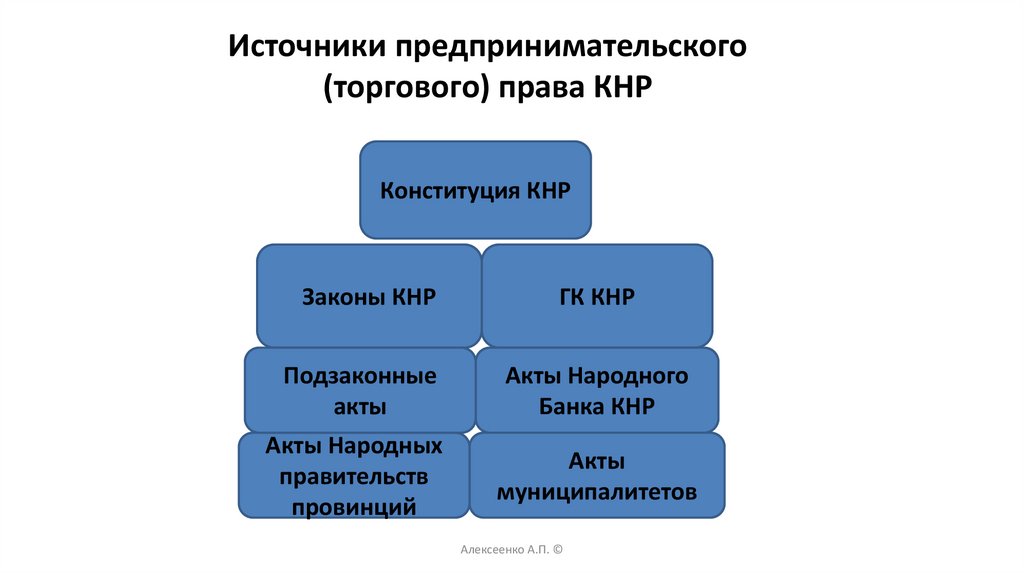 Источники предпринимательского (торгового) права КНР

Конституция КНР

Законы КНР

ГК КНР

Подзаконные акты

Акты Народного Банка КНР

Акты Народных правительств провинций

Акты муниципалитетов

Алексеенко А.П. ©